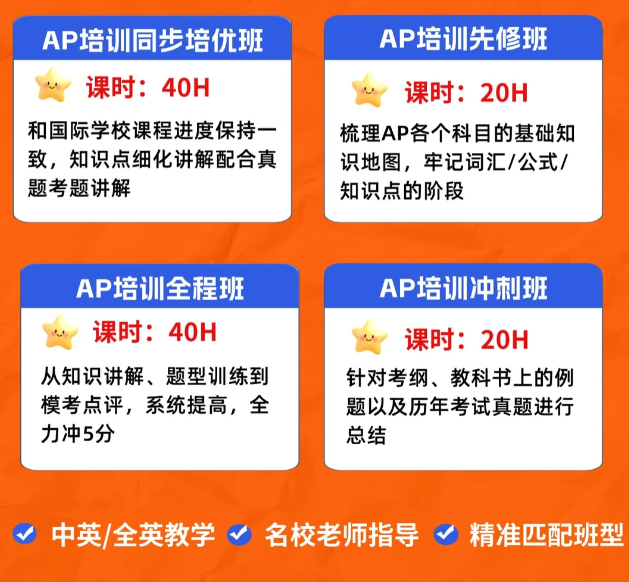 AP培训同步培优班

课时：40H

和国际学校课程进度保持一致，知识点细化讲解配合真题考题讲解

AP培训先修班

课时：20H

梳理AP各个科目的基础知识地图，牢记词汇/公式/知识点的阶段

AP培训全程班

课时：40H

从知识讲解、题型训练到模考点评，系统提高，全力冲5分

AP培训冲刺班

课时：20H

针对考纲、教科书上的例题以及历年考试真题进行总结

中英/全英教学 名校老师指导 精准匹配班型